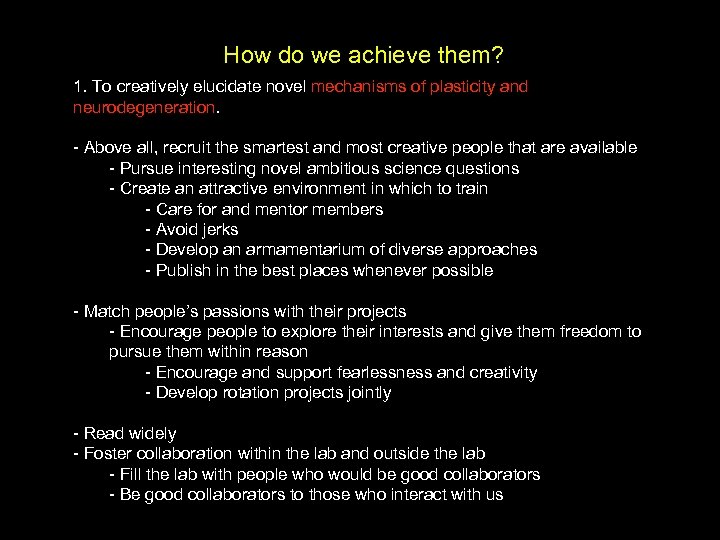 How do we achieve them?

1. To creatively elucidate novel mechanisms of plasticity and neurodegeneration.

- Above all, recruit the smartest and most creative people that are available
- Pursue interesting novel ambitious science questions
- Create an attractive environment in which to train
- Care for and mentor members
- Avoid jerks
- Develop an armamentarium of diverse approaches
- Publish in the best places whenever possible

- Match people's passions with their projects
- Encourage people to explore their interests and give them freedom to pursue them within reason
- Encourage and support fearlessness and creativity
- Develop rotation projects jointly

- Read widely
- Foster collaboration within the lab and outside the lab
- Fill the lab with people who would be good collaborators
- Be good collaborators to those who interact with us